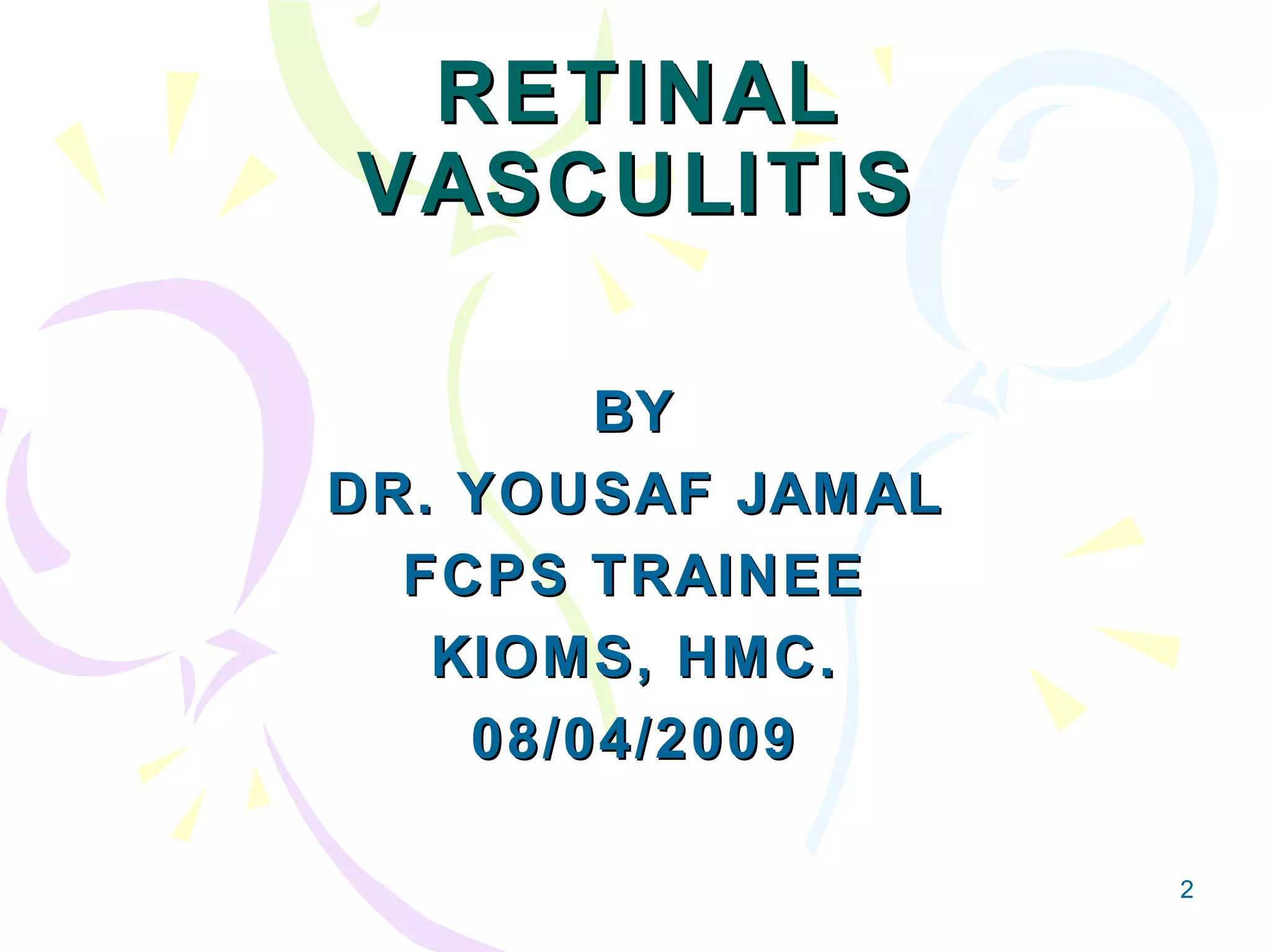 RETINAL VASCULITIS

BY
DR. YOUSAF JAMAL
FCPS TRAINEE
KIOMS, HMC.
08/04/2009

2